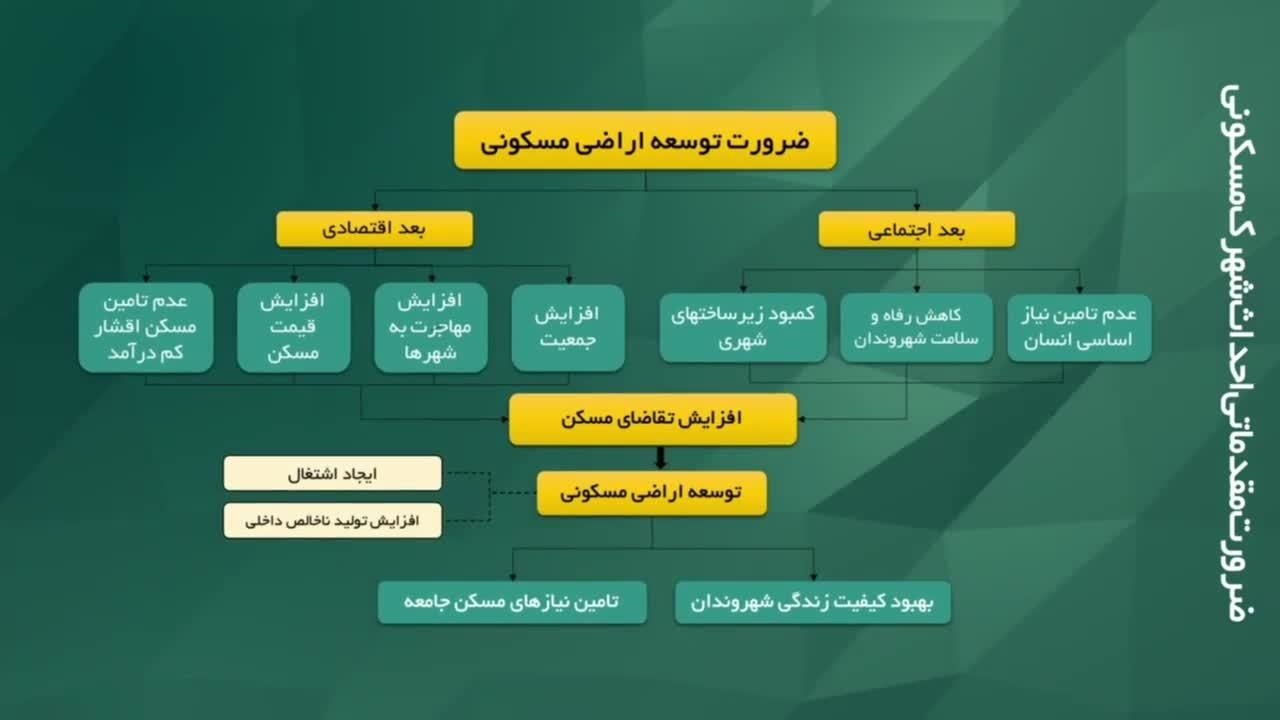 ضرورت مقدماتی احداث شهرک مسکونی

ضرورت توسعه اراضی مسکونی

بعد اجتماعی

بعد اقتصادی

عدم تامین نیاز اساسی انسان

کاهش رفاه و سلامت شهروندان

کمبود زیرساختهای شهری

افزایش جمعیت

افزایش مهاجرت به شهرها

افزایش قیمت مسکن

عدم تامین مسکن اقشار کم درآمد

افزایش تقاضای مسکن

توسعه اراضی مسکونی

ایجاد اشتغال

افزایش تولید ناخالص داخلی

بهبود کیفیت زندگی شهروندان

تامین نیازهای مسکن جامعه